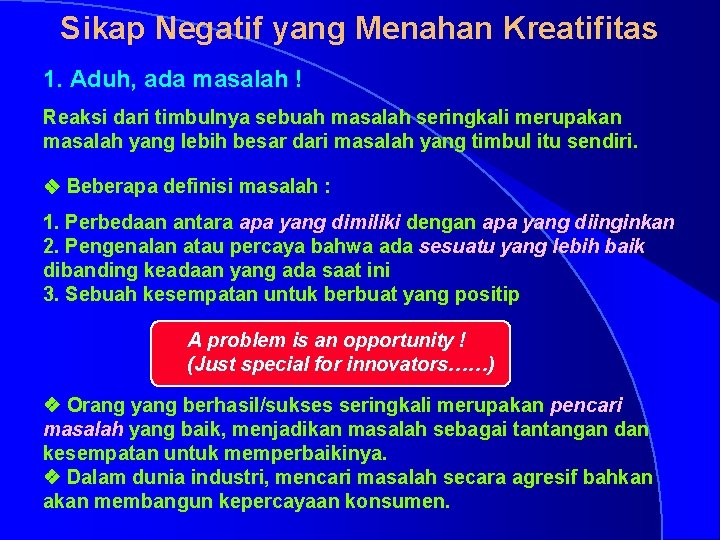 Sikap Negatif yang Menahan Kreatifitas

1. Aduh, ada masalah !

Reaksi dari timbulnya sebuah masalah seringkali merupakan masalah yang lebih besar dari masalah yang timbul itu sendiri.

❖ Beberapa definisi masalah :

1. Perbedaan antara apa yang dimiliki dengan apa yang diinginkan
2. Pengenalan atau percaya bahwa ada sesuatu yang lebih baik dibanding keadaan yang ada saat ini
3. Sebuah kesempatan untuk berbuat yang positip

A problem is an opportunity !
(Just special for innovators……)

❖ Orang yang berhasil/sukses seringkali merupakan pencari masalah yang baik, menjadikan masalah sebagai tantangan dan kesempatan untuk memperbaikinya.
❖ Dalam dunia industri, mencari masalah secara agresif bahkan akan membangun kepercayaan konsumen.